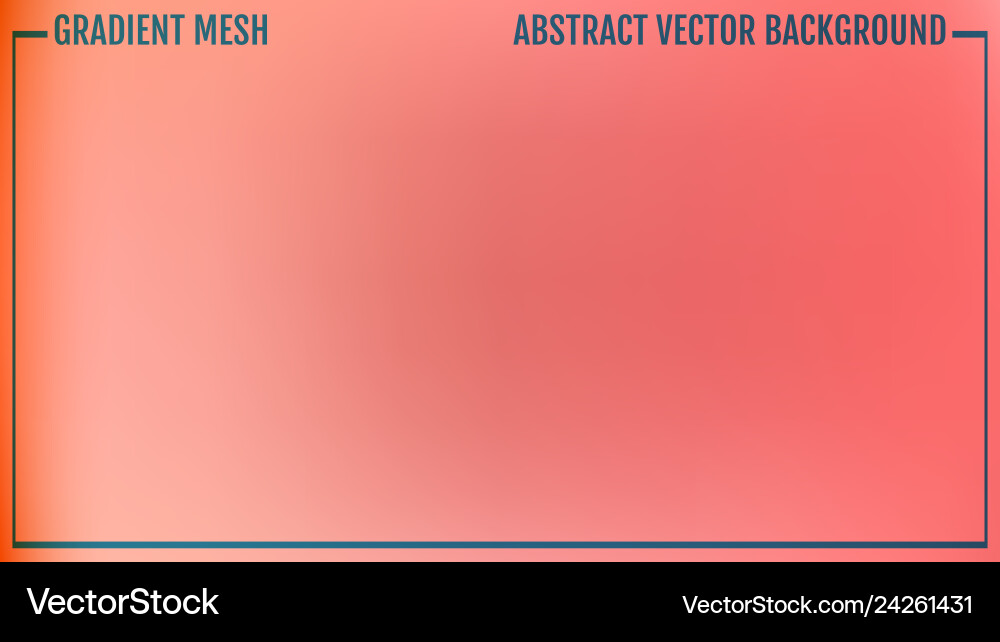 GRADIENT MESH

ABSTRACT VECTOR BACKGROUND

VectorStock

VectorStock.com/24261431